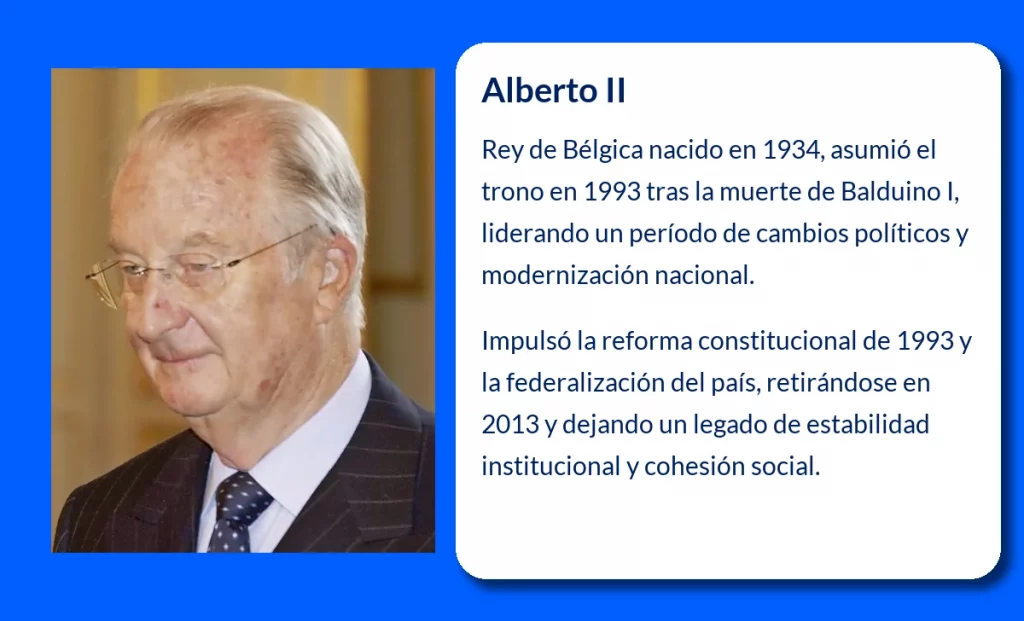 Alberto II

Rey de Bélgica nacido en 1934, asumió el trono en 1993 tras la muerte de Balduino I, liderando un período de cambios políticos y modernización nacional.

Impulsó la reforma constitucional de 1993 y la federalización del país, retirándose en 2013 y dejando un legado de estabilidad institucional y cohesión social.